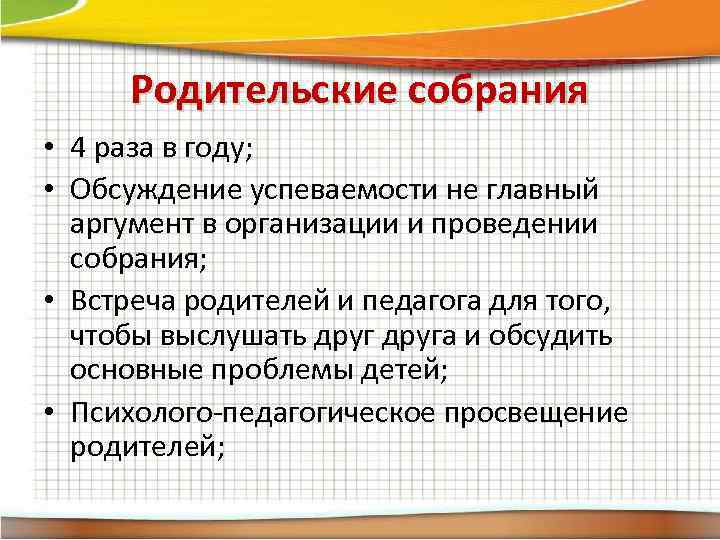 Родительские собрания

• 4 раза в году;
• Обсуждение успеваемости не главный аргумент в организации и проведении собрания;
• Встреча родителей и педагога для того, чтобы выслушать друг друга и обсудить основные проблемы детей;
• Психолого-педагогическое просвещение родителей;